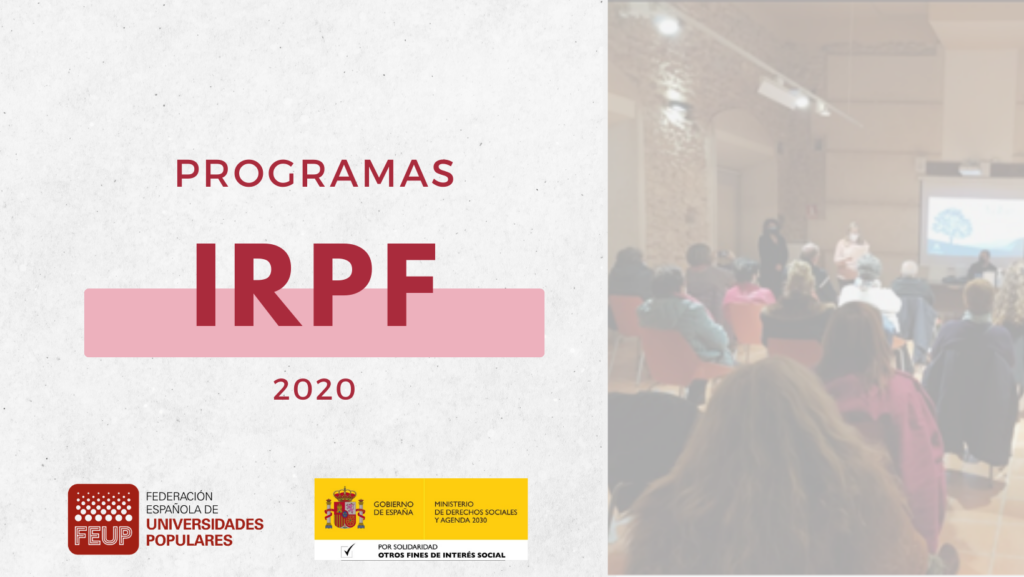 PROGRAMAS

IRPF

2020

FEUP FEDERACIÓN ESPAÑOLA DE UNIVERSIDADES POPULARES

GOBIERNO DE ESPAÑA

MINISTERIO DE DERECHOS SOCIALES Y AGENDA 2030

POR SOLIDARIDAD OTROS FINES DE INTERÉS SOCIAL